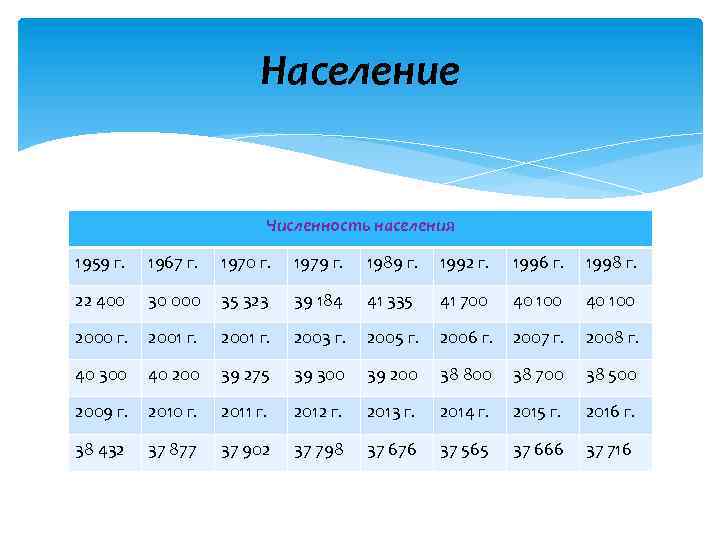 Население

| Численность населения | | | | | | | |
|---|---|---|---|---|---|---|---|
| 1959 г. | 1967 г. | 1970 г. | 1979 г. | 1989 г. | 1992 г. | 1996 г. | 1998 г. |
| 22 400 | 30 000 | 35 323 | 39 184 | 41 335 | 41 700 | 40 100 | 40 100 |
| 2000 г. | 2001 г. | 2001 г. | 2003 г. | 2005 г. | 2006 г. | 2007 г. | 2008 г. |
| 40 300 | 40 200 | 39 275 | 39 300 | 39 200 | 38 800 | 38 700 | 38 500 |
| 2009 г. | 2010 г. | 2011 г. | 2012 г. | 2013 г. | 2014 г. | 2015 г. | 2016 г. |
| 38 432 | 37 877 | 37 902 | 37 798 | 37 676 | 37 565 | 37 666 | 37 716 |